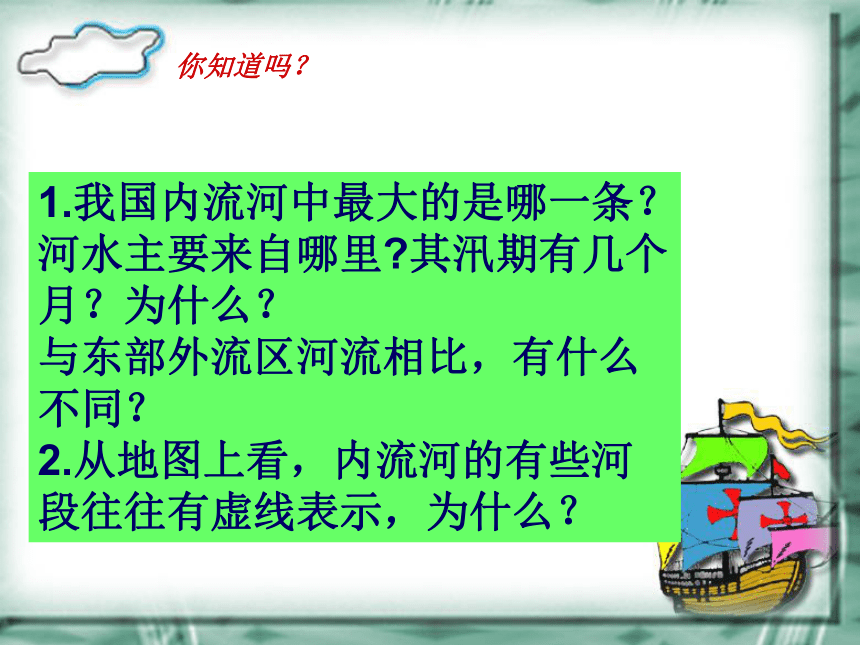 你知道吗？

1.我国内流河中最大的是哪一条？河水主要来自哪里?其汛期有几个月？为什么？
与东部外流区河流相比，有什么不同？
2.从地图上看，内流河的有些河段往往有虚线表示，为什么？